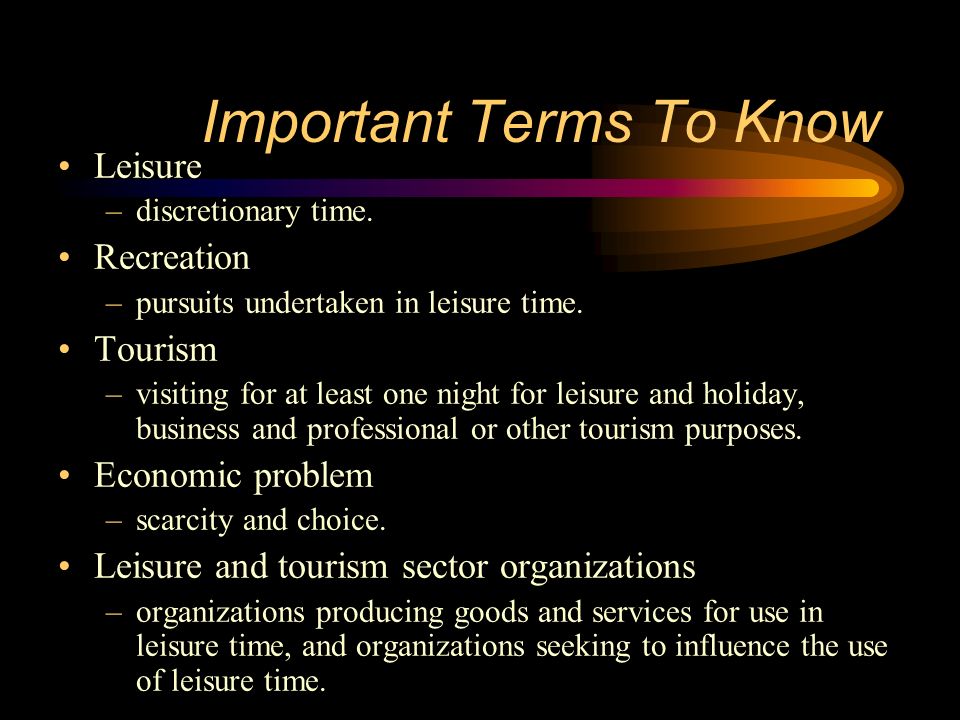 Important Terms To Know

• Leisure
– discretionary time.
• Recreation
– pursuits undertaken in leisure time.
• Tourism
– visiting for at least one night for leisure and holiday, business and professional or other tourism purposes.
• Economic problem
– scarcity and choice.
• Leisure and tourism sector organizations
– organizations producing goods and services for use in leisure time, and organizations seeking to influence the use of leisure time.